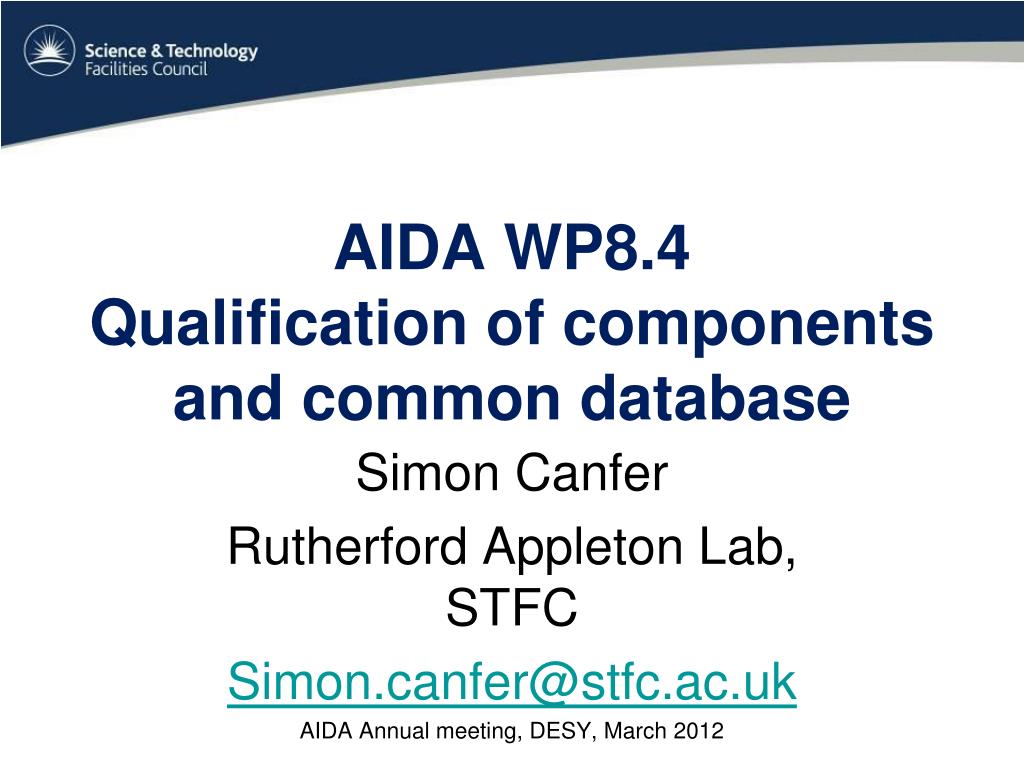 Science & Technology
Facilities Council

AIDA WP8.4
Qualification of components and common database

Simon Canfer

Rutherford Appleton Lab, STFC

Simon.canfer@stfc.ac.uk

AIDA Annual meeting, DESY, March 2012